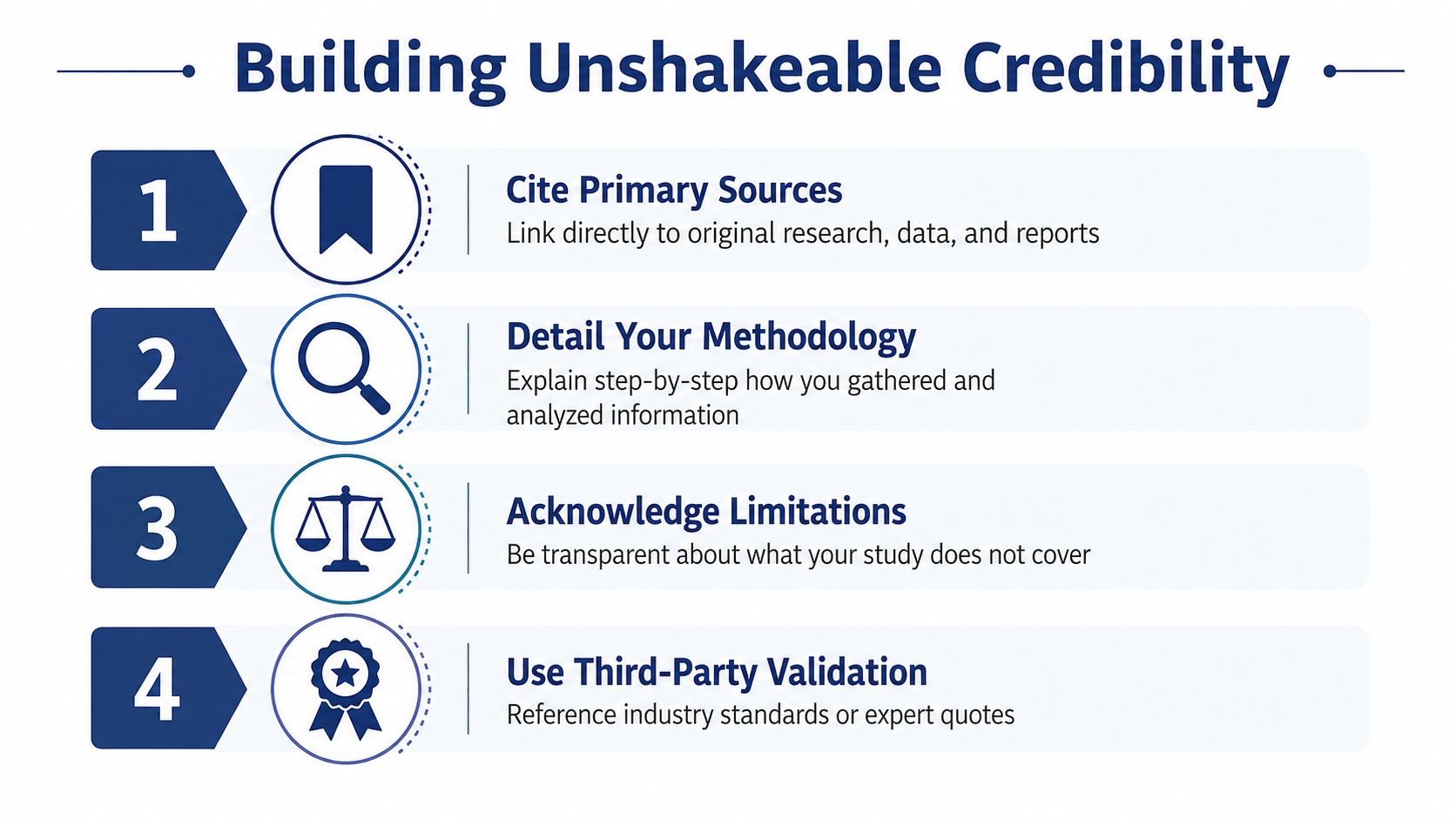 Building Unshakeable Credibility

1

Cite Primary Sources

Link directly to original research, data, and reports

2

Detail Your Methodology

Explain step-by-step how you gathered and analyzed information

3

Acknowledge Limitations

Be transparent about what your study does not cover

4

Use Third-Party Validation

Reference industry standards or expert quotes